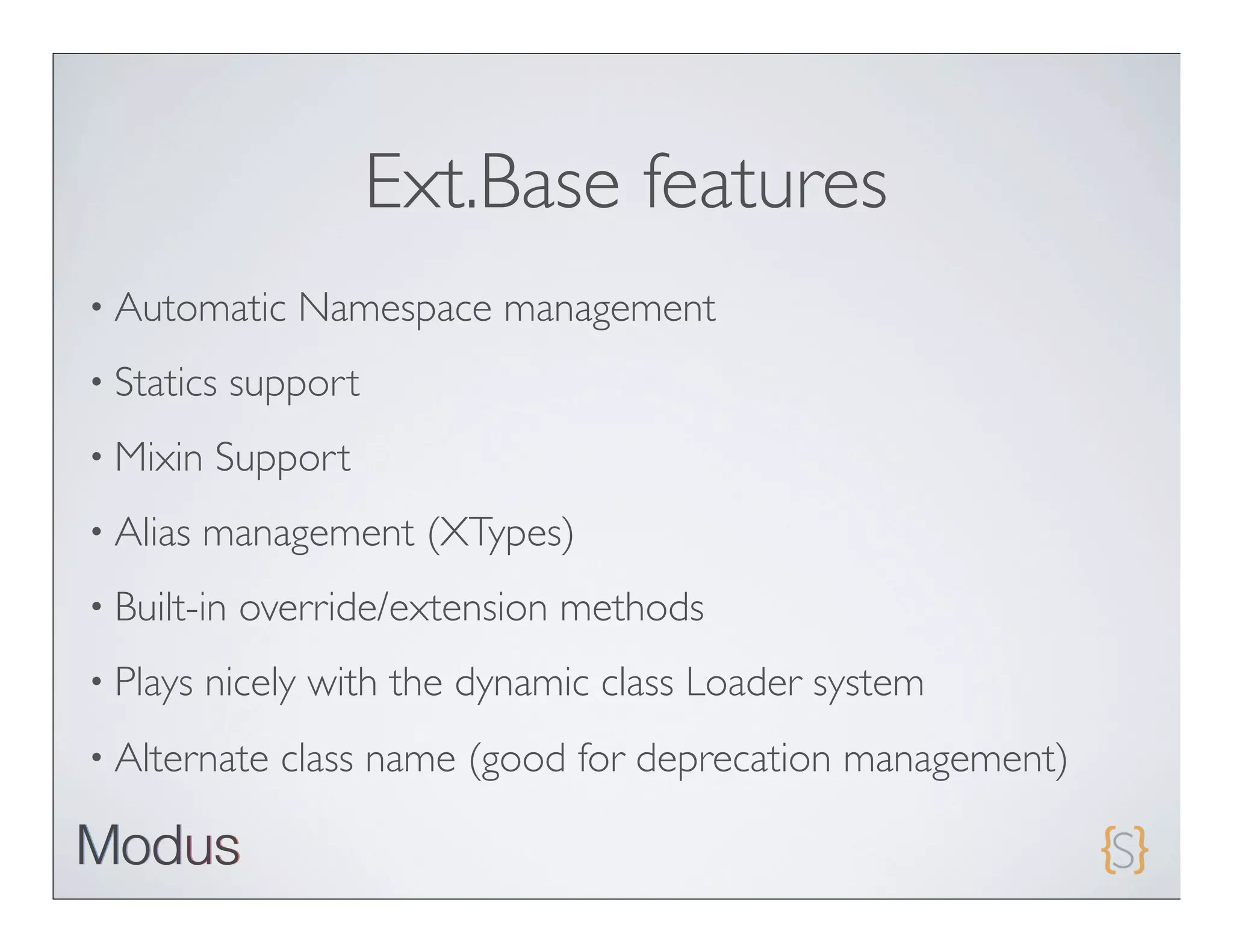 Ext.Base features

• Automatic Namespace management

• Statics support

• Mixin Support

• Alias management (XTypes)

• Built-in override/extension methods

• Plays nicely with the dynamic class Loader system

• Alternate class name (good for deprecation management)

Modus

{S}